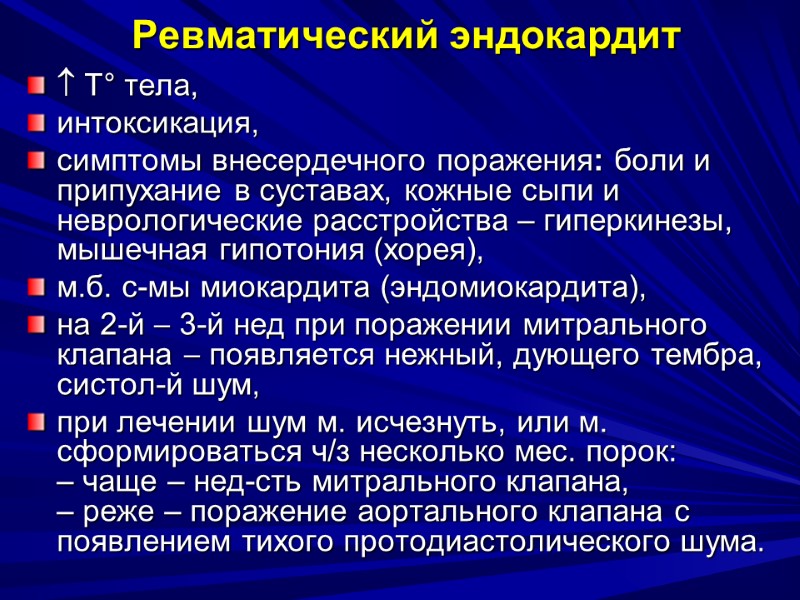 Ревматический эндокардит

↑ Т° тела,

интоксикация,

симптомы внесердечного поражения: боли и припухание в суставах, кожные сыпи и неврологические расстройства – гиперкинезы, мышечная гипотония (хорея),

м.б. с-мы миокардита (эндомиокардита),

на 2-й – 3-й нед при поражении митрального клапана – появляется нежный, дующего тембра, систол-й шум,

при лечении шум м. исчезнуть, или м. сформироваться ч/з несколько мес. порок:
– чаще – нед-сть митрального клапана,
– реже – поражение аортального клапана с появлением тихого протодиастолического шума.